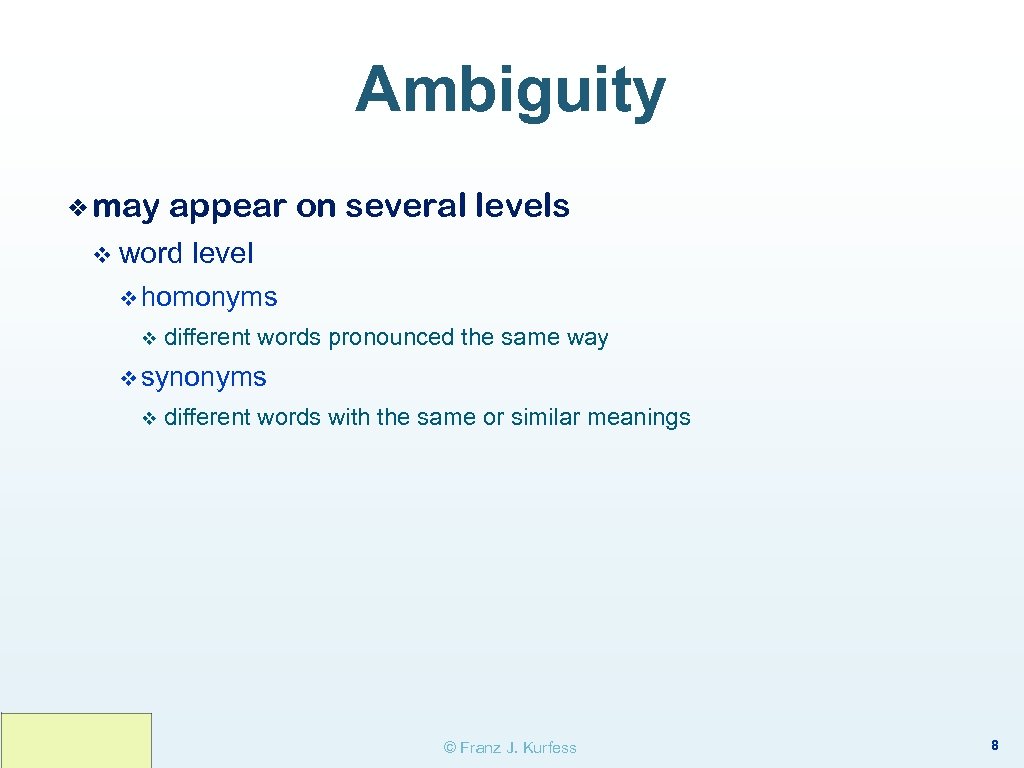 Ambiguity

❖ may appear on several levels

❖ word level

❖ homonyms

❖ different words pronounced the same way

❖ synonyms

❖ different words with the same or similar meanings

© Franz J. Kurfess

8